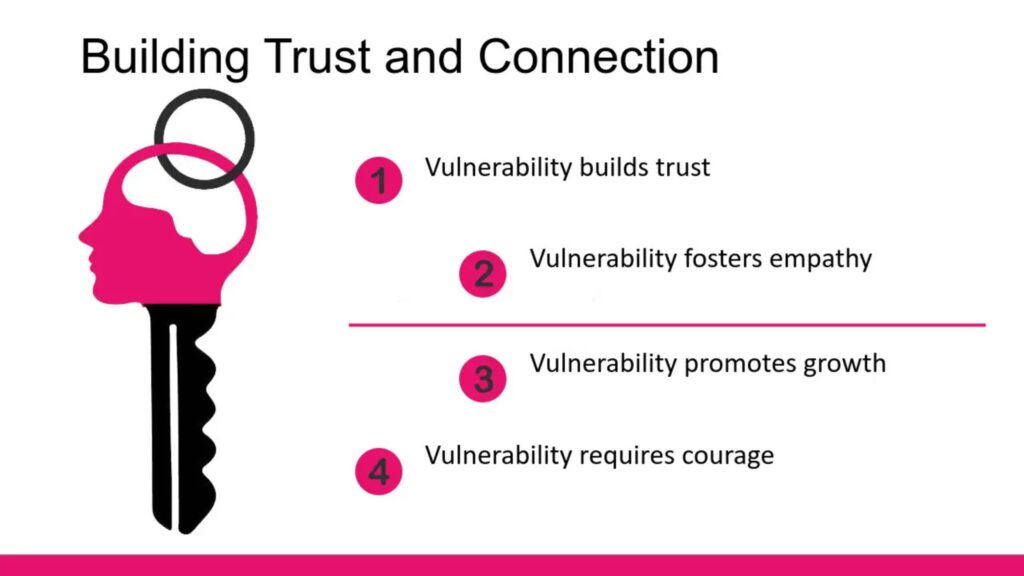 Building Trust and Connection

1 Vulnerability builds trust

2 Vulnerability fosters empathy

3 Vulnerability promotes growth

4 Vulnerability requires courage